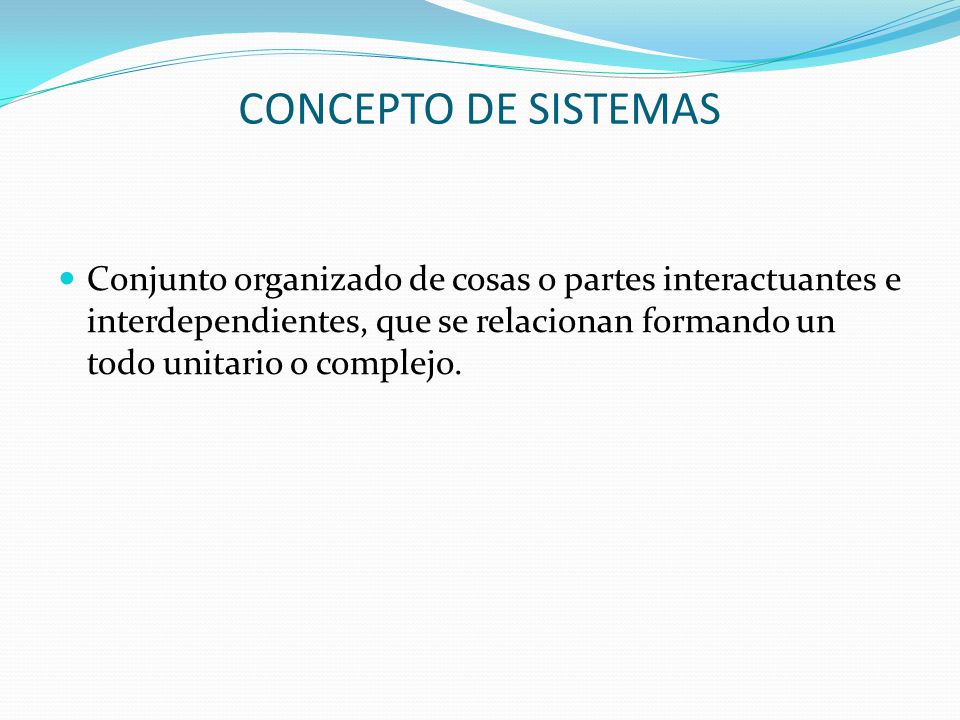 CONCEPTO DE SISTEMAS

Conjunto organizado de cosas o partes interactuantes e interdependientes, que se relacionan formando un todo unitario o complejo.